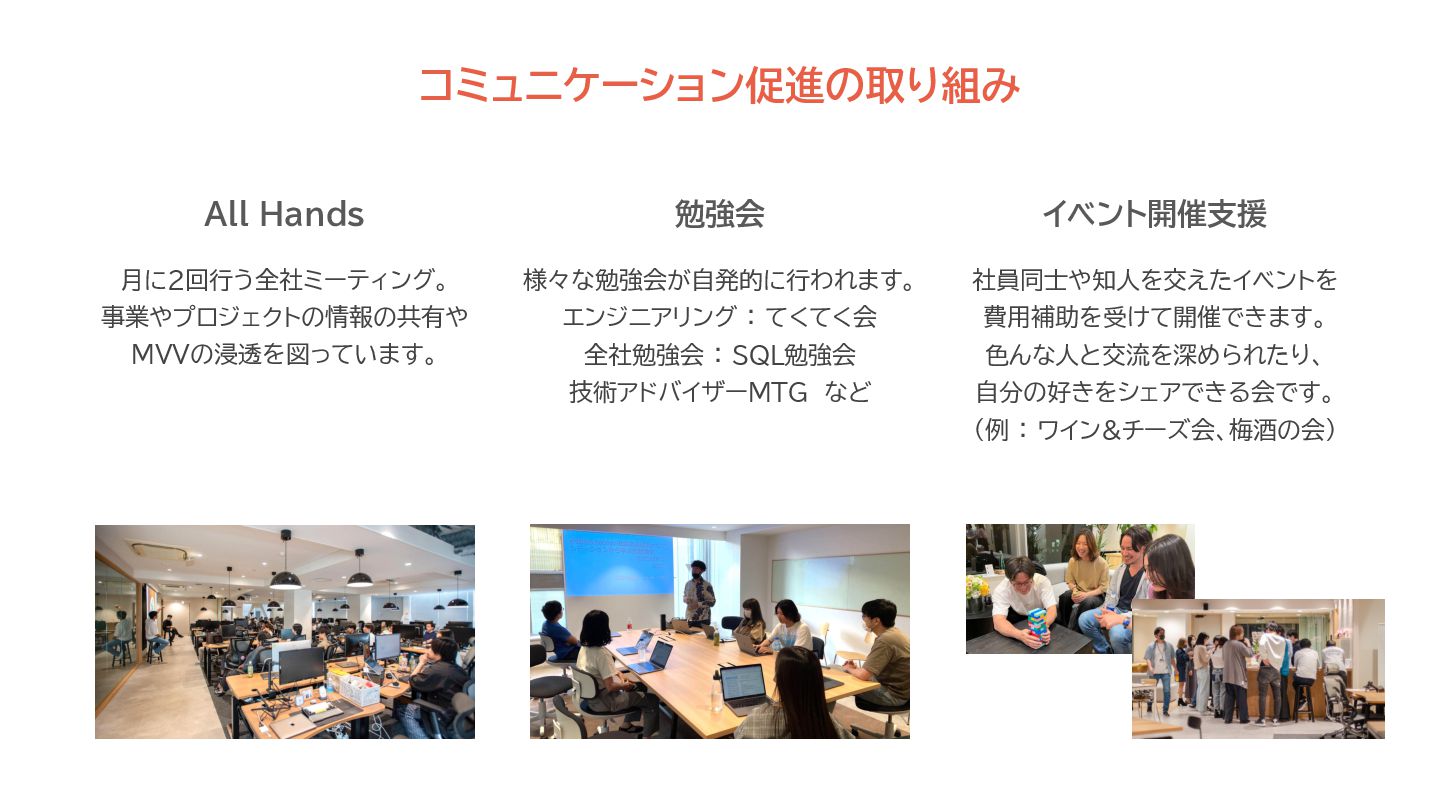 コミュニケーション促進の取り組み

All Hands

月に2回行う全社ミーティング。
事業やプロジェクトの情報の共有や
MVVの浸透を図っています。

勉強会

様々な勉強会が自発的に行われます。
エンジニアリング：てくてく会
全社勉強会：SQL勉強会
技術アドバイザーMTG　など

イベント開催支援

社員同士や知人を交えたイベントを
費用補助を受けて開催できます。
色んな人と交流を深められたり、
自分の好きをシェアできる会です。
（例：ワイン&チーズ会、梅酒の会）